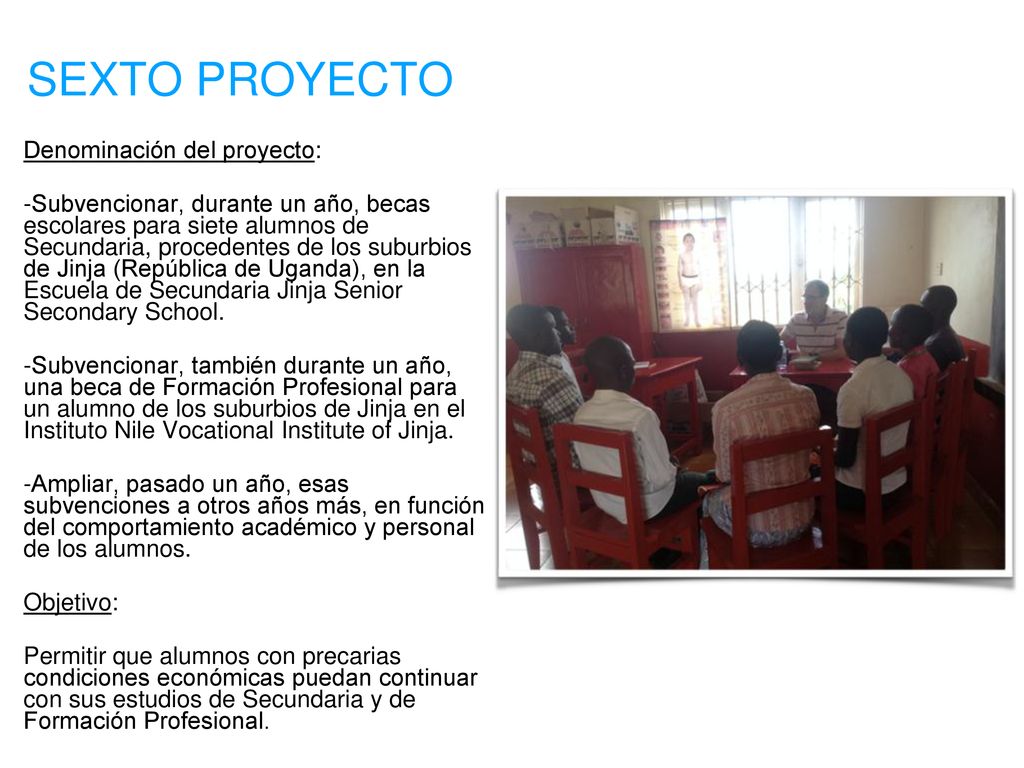 SEXTO PROYECTO

Denominación del proyecto:

-Subvencionar, durante un año, becas escolares para siete alumnos de Secundaria, procedentes de los suburbios de Jinja (República de Uganda), en la Escuela de Secundaria Jinja Senior Secondary School.

-Subvencionar, también durante un año, una beca de Formación Profesional para un alumno de los suburbios de Jinja en el Instituto Nile Vocational Institute of Jinja.

-Ampliar, pasado un año, esas subvenciones a otros años más, en función del comportamiento académico y personal de los alumnos.

Objetivo:

Permitir que alumnos con precarias condiciones económicas puedan continuar con sus estudios de Secundaria y de Formación Profesional.